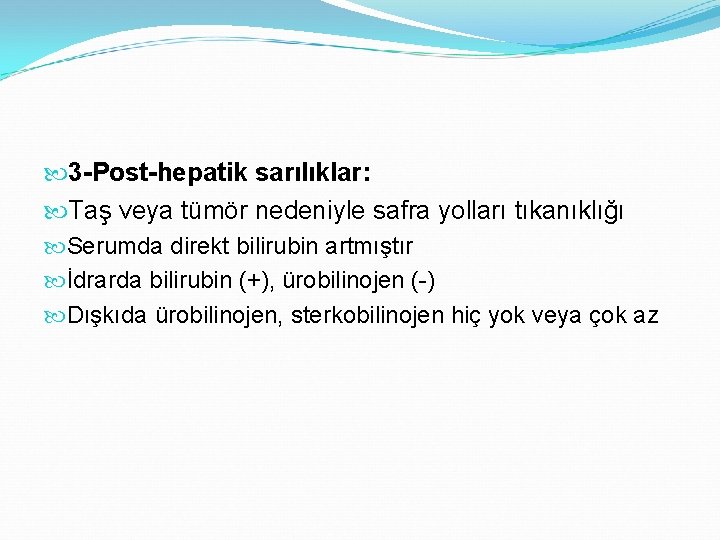 3-Post-hepatik sarılıklar:

Taş veya tümör nedeniyle safra yolları tıkanıklığı

Serumda direkt bilirubin artmıştır

İdrarda bilirubin (+), ürobilinojen (-)

Dışkıda ürobilinojen, sterkobilinojen hiç yok veya çok az